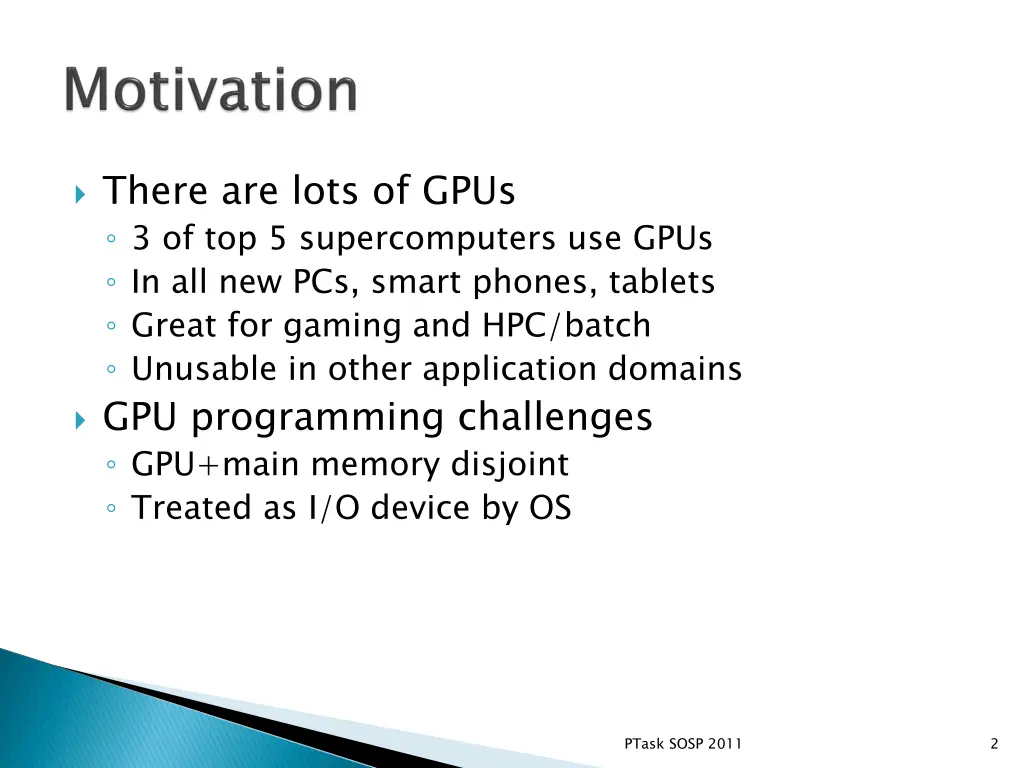 Motivation

There are lots of GPUs
3 of top 5 supercomputers use GPUs
In all new PCs, smart phones, tablets
Great for gaming and HPC/batch
Unusable in other application domains

GPU programming challenges
GPU+main memory disjoint
Treated as I/O device by OS

PTask SOSP 2011

2